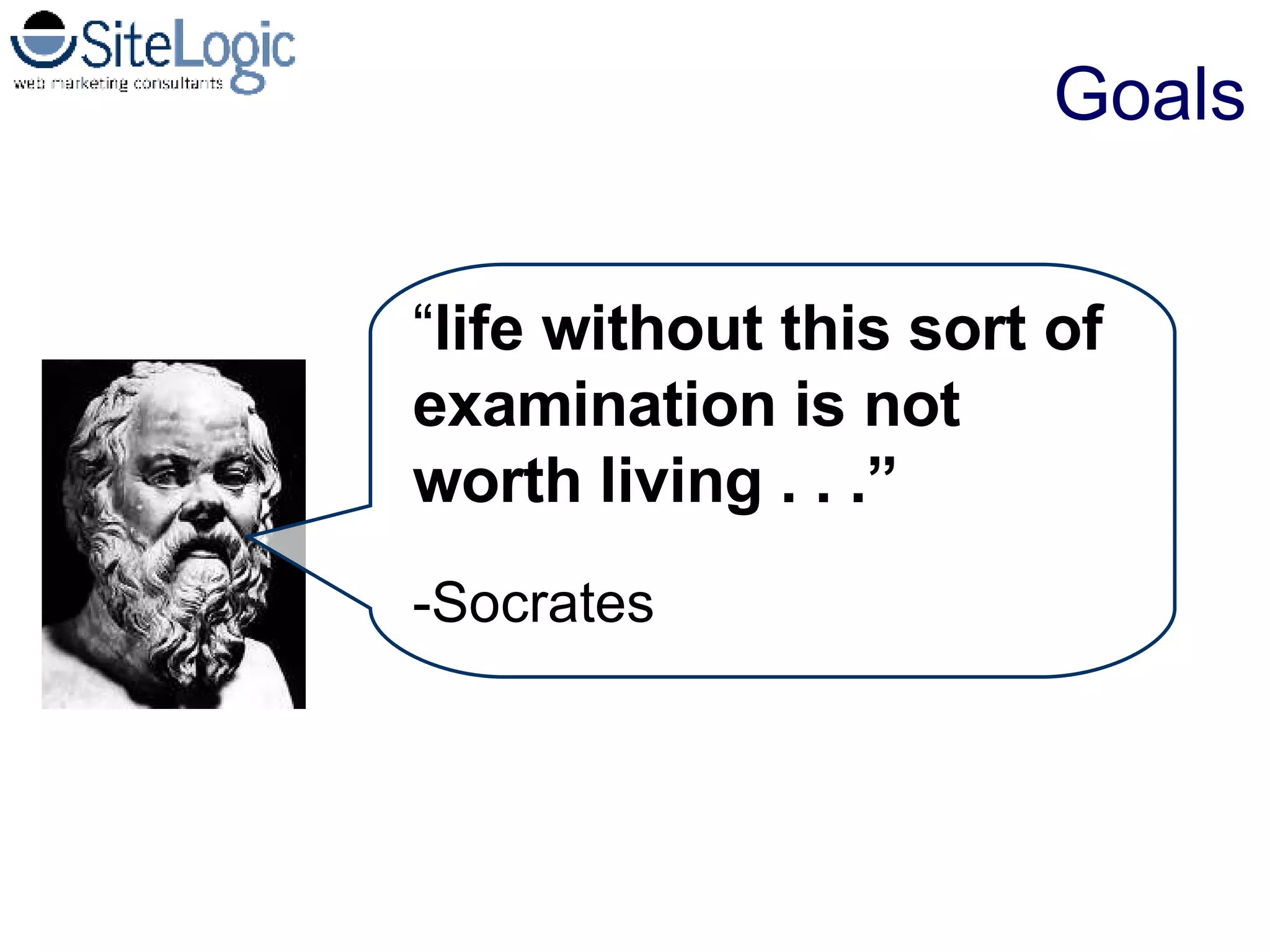 SiteLogic
web marketing consultants

Goals

“life without this sort of examination is not worth living . . .”

-Socrates